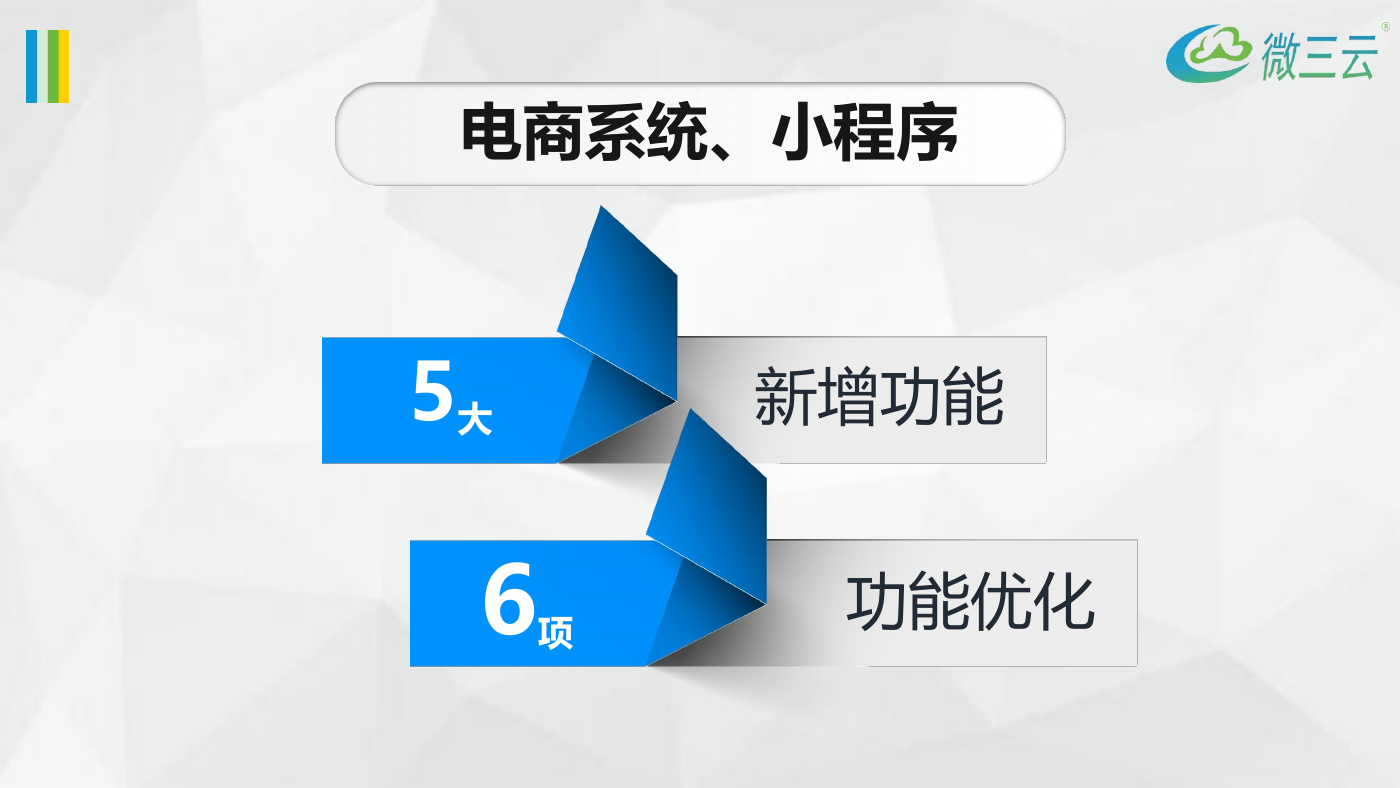 微三云®

电商系统、小程序

5大

新增功能

6项

功能优化